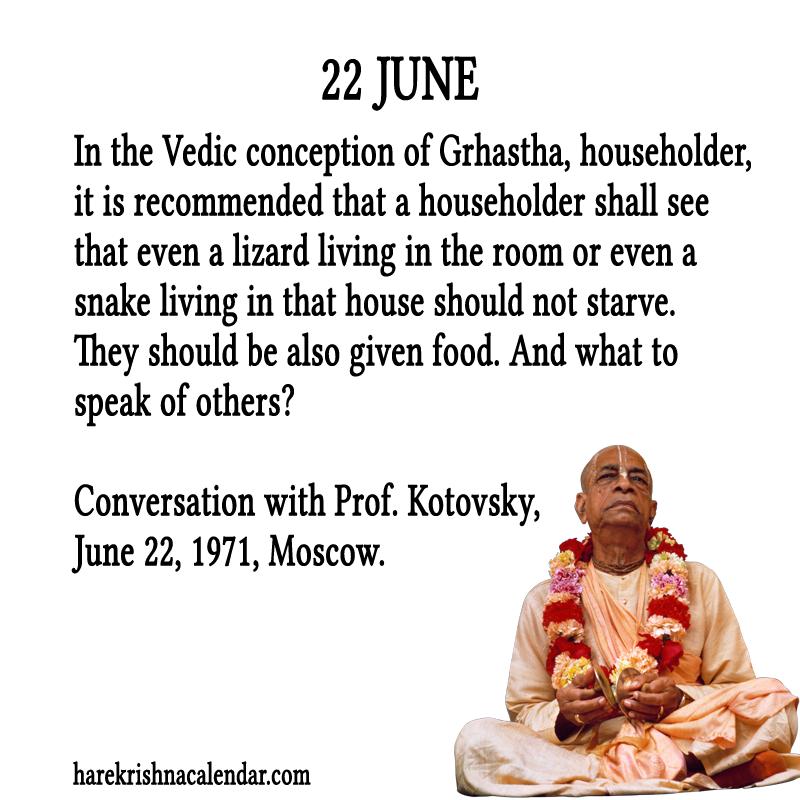 22 JUNE

In the Vedic conception of Grhastha, householder, it is recommended that a householder shall see that even a lizard living in the room or even a snake living in that house should not starve. They should be also given food. And what to speak of others?

Conversation with Prof. Kotovsky, June 22, 1971, Moscow.

harekrishnacalendar.com